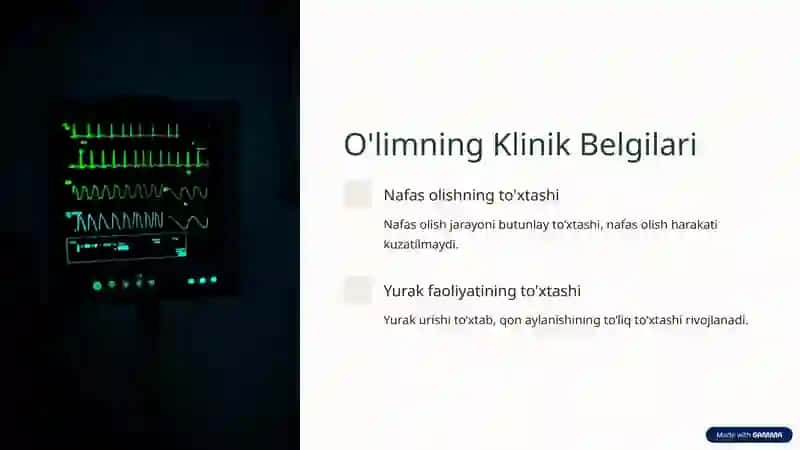 O'limning Klinik Belgilari

Nafas olishning to'xtashi

Nafas olish jarayoni butunlay to'xtashi, nafas olish harakati kuzatilmaydi.

Yurak faoliyatining to'xtashi

Yurak urishi to'xtab, qon aylanishining to'liq to'xtashi rivojlanadi.

Made with GAMMA